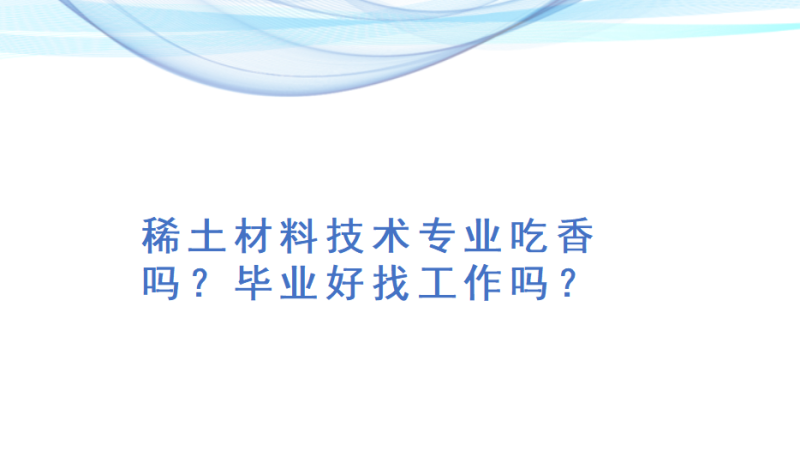 稀土材料技术专业吃香吗？毕业好找工作吗？